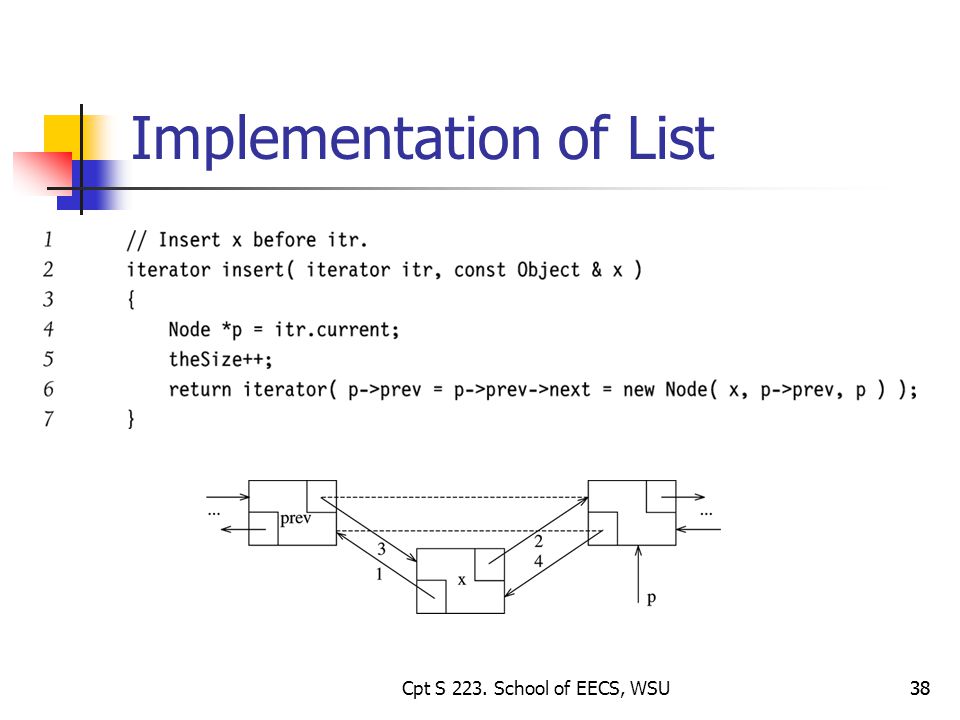 Implementation of List

1 // Insert x before itr.
2 iterator insert( iterator itr, const Object & x )
3 {
4 Node *p = itr.current;
5 theSize++;
6 return iterator( p->prev = p->prev->next = new Node( x, p->prev, p ) );
7 }

...
prev
3
1
x
2
4
...
p

Cpt S 223. School of EECS, WSU

38